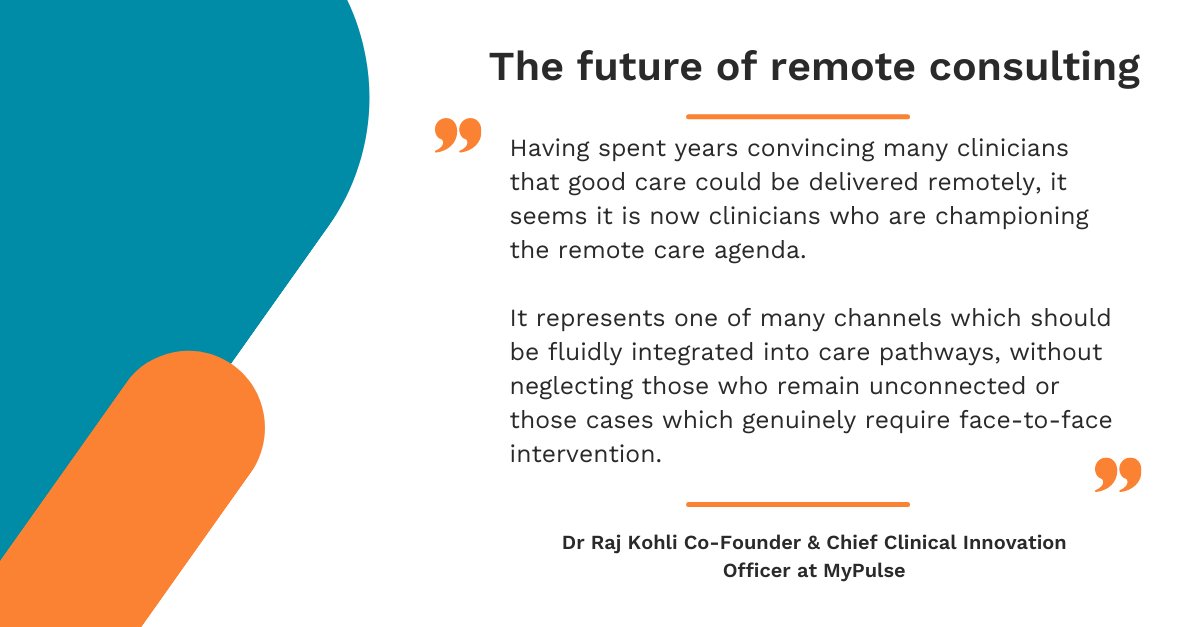 The future of remote consulting

”

Having spent years convincing many clinicians that good care could be delivered remotely, it seems it is now clinicians who are championing the remote care agenda.

It represents one of many channels which should be fluidly integrated into care pathways, without neglecting those who remain unconnected or those cases which genuinely require face-to-face intervention.

”

Dr Raj Kohli Co-Founder & Chief Clinical Innovation Officer at MyPulse